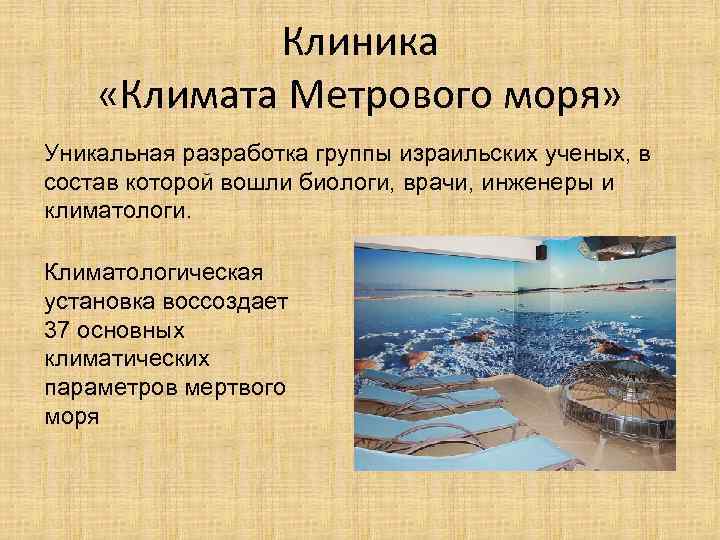 Клиника «Климата Метрового моря»

Уникальная разработка группы израильских ученых, в состав которой вошли биологи, врачи, инженеры и климатологи.

Климатологическая установка воссоздает 37 основных климатических параметров мертвого моря